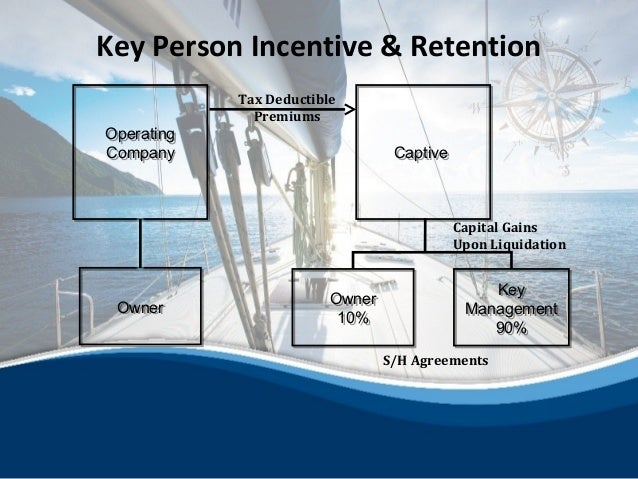 Key Person Incentive & Retention

Operating Company

Tax Deductible Premiums

Captive

Capital Gains Upon Liquidation

Owner

Owner 10%

Key Management 90%

S/H Agreements